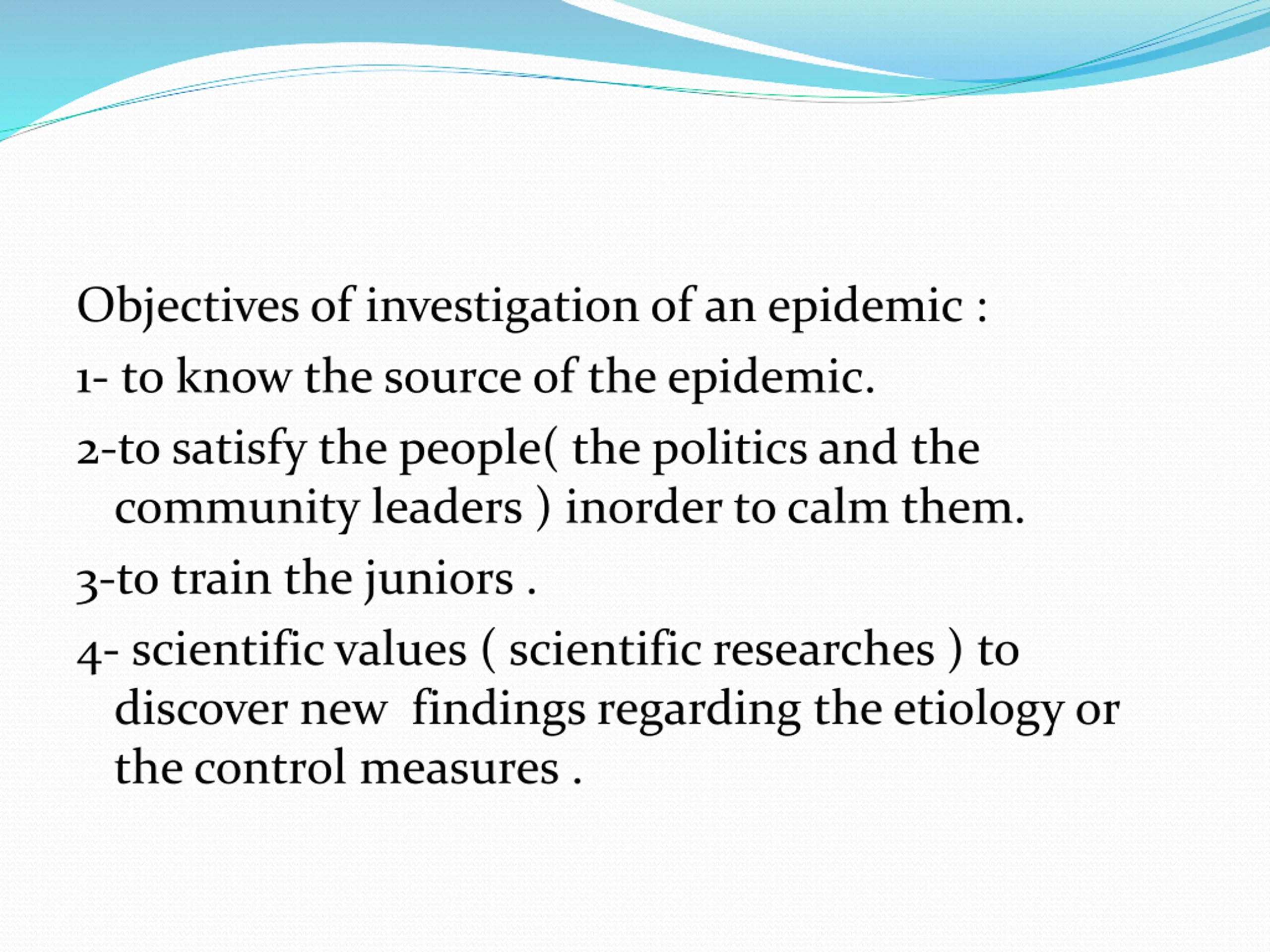 Objectives of investigation of an epidemic :

1- to know the source of the epidemic.

2-to satisfy the people( the politics and the community leaders ) inorder to calm them.

3-to train the juniors .

4- scientific values ( scientific researches ) to discover new findings regarding the etiology or the control measures .